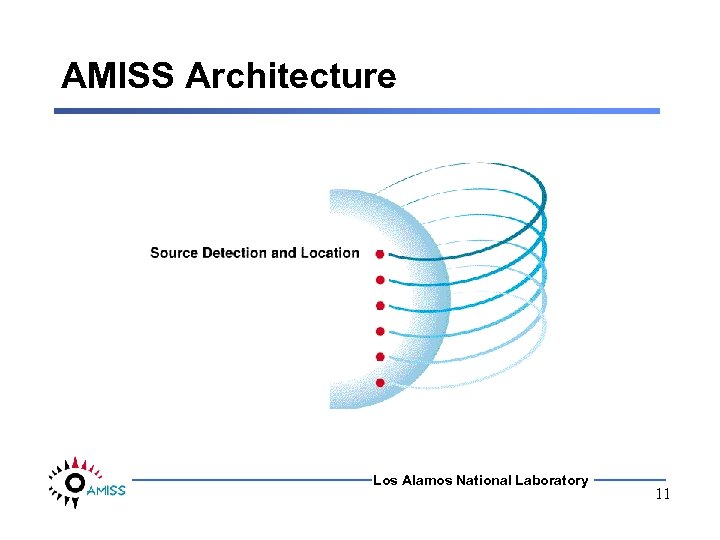 AMISS Architecture

Source Detection and Location

AMISS

Los Alamos National Laboratory

11